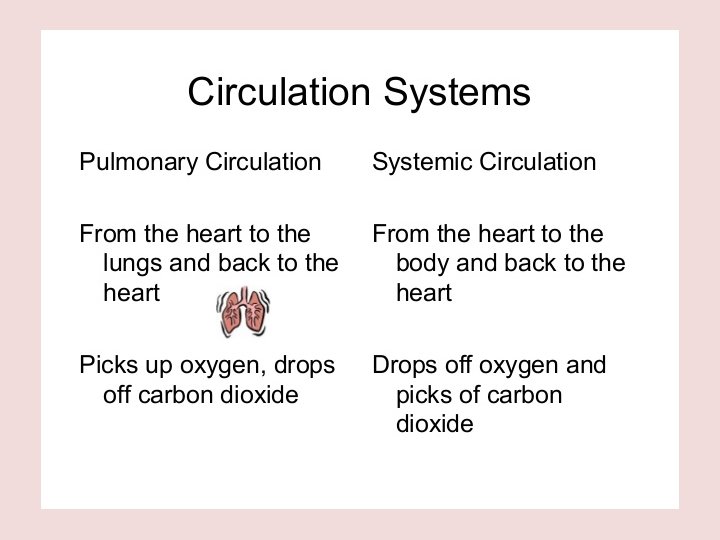 Circulation Systems

Pulmonary Circulation

From the heart to the lungs and back to the heart

Picks up oxygen, drops off carbon dioxide

Systemic Circulation

From the heart to the body and back to the heart

Drops off oxygen and picks of carbon dioxide